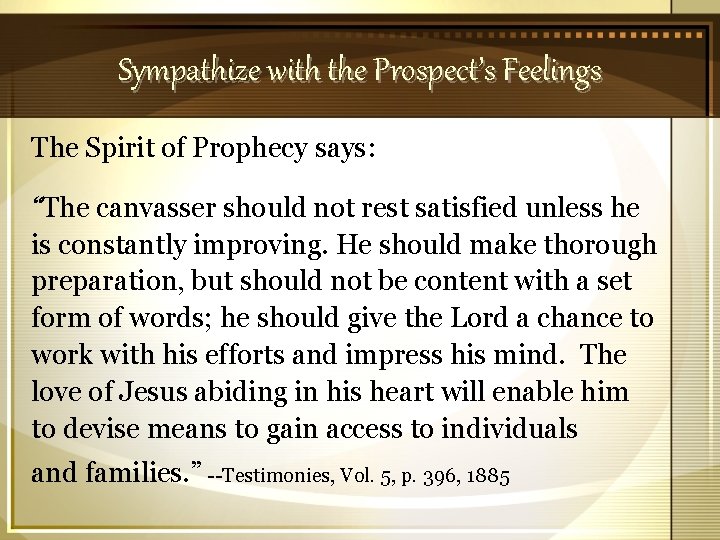 Sympathize with the Prospect's Feelings

The Spirit of Prophecy says:

"The canvasser should not rest satisfied unless he is constantly improving. He should make thorough preparation, but should not be content with a set form of words; he should give the Lord a chance to work with his efforts and impress his mind. The love of Jesus abiding in his heart will enable him to devise means to gain access to individuals and families." --Testimonies, Vol. 5, p. 396, 1885